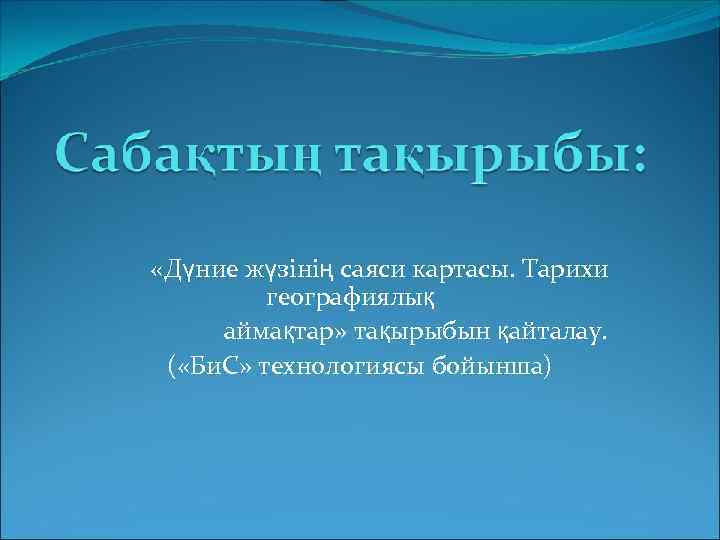 Сабақтың тақырыбы:

«Дүние жүзінің саяси картасы. Тарихи географиялық аймақтар» тақырыбын қайталау. («БиС» технологиясы бойынша)